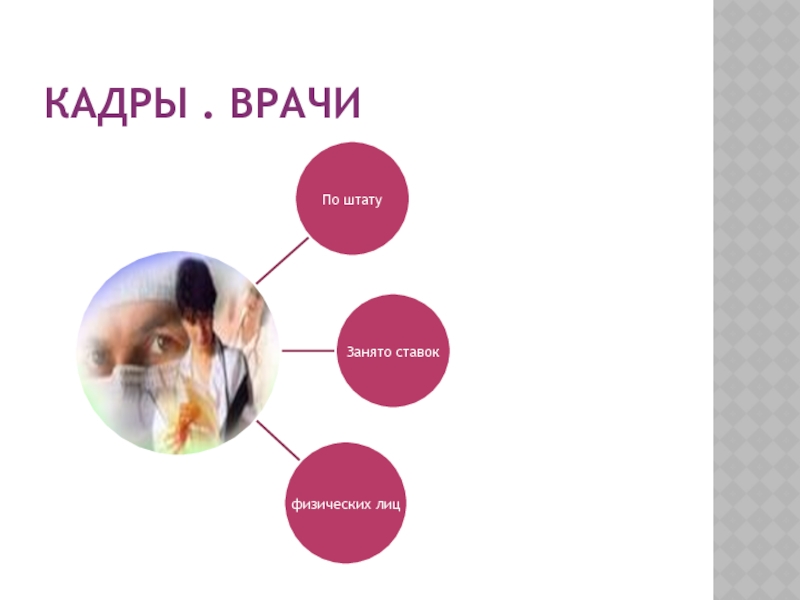 КАДРЫ . ВРАЧИ

По штату

Занято ставок

физических лиц